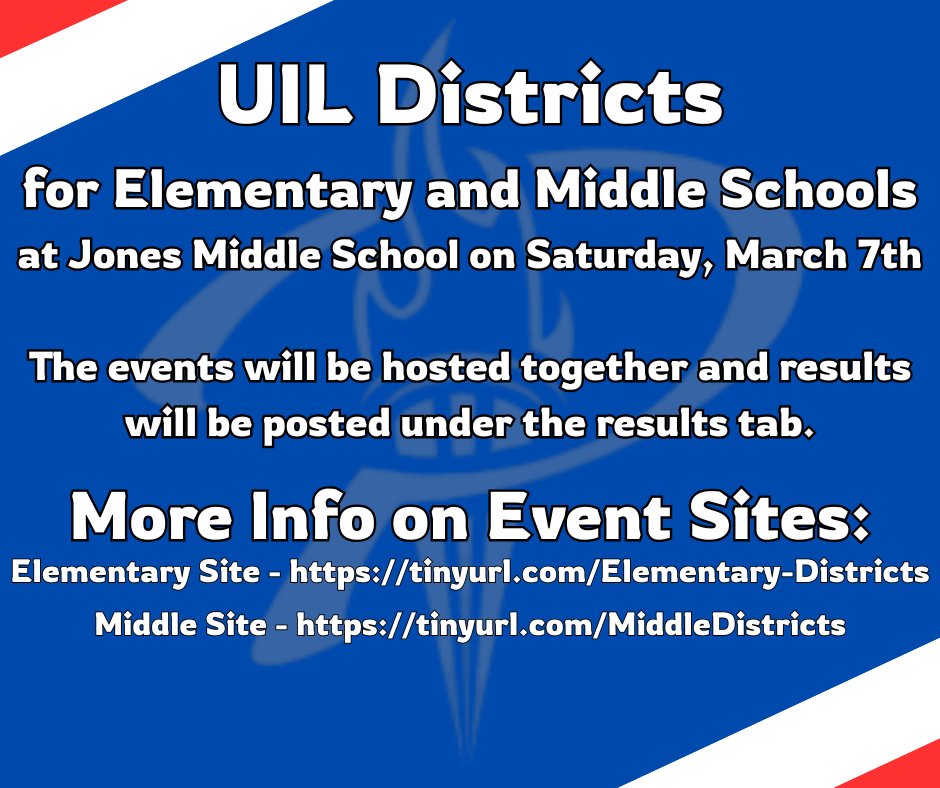 UIL Districts

for Elementary and Middle Schools

at Jones Middle School on Saturday, March 7th

The events will be hosted together and results will be posted under the results tab.

More Info on Event Sites:

Elementary Site - https://tinyurl.com/Elementary-Districts

Middle Site - https://tinyurl.com/MiddleDistricts